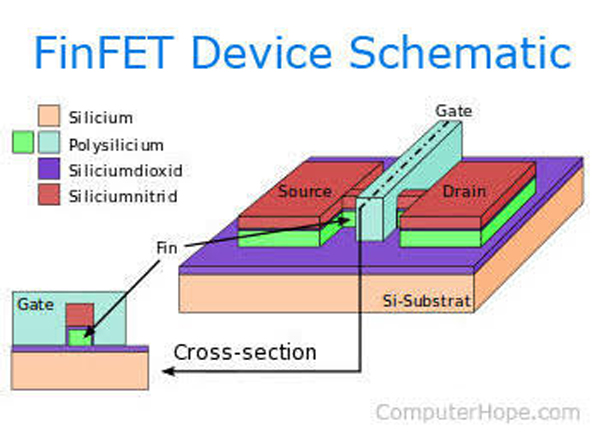 FinFET Device Schematic

Silicium
Polysilicium
Siliciumdioxid
Siliciumnitrid

Gate
Source
Drain
Fin
Si-Substrat
Gate
Cross-section

ComputerHope.com